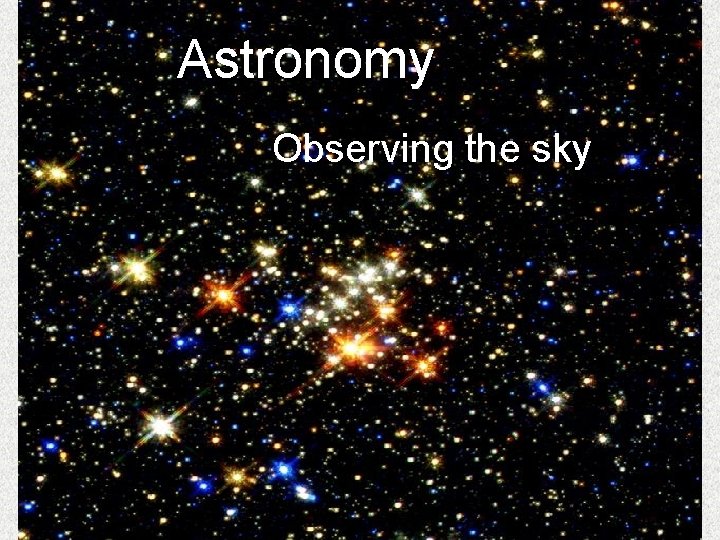 Astronomy

Observing the sky